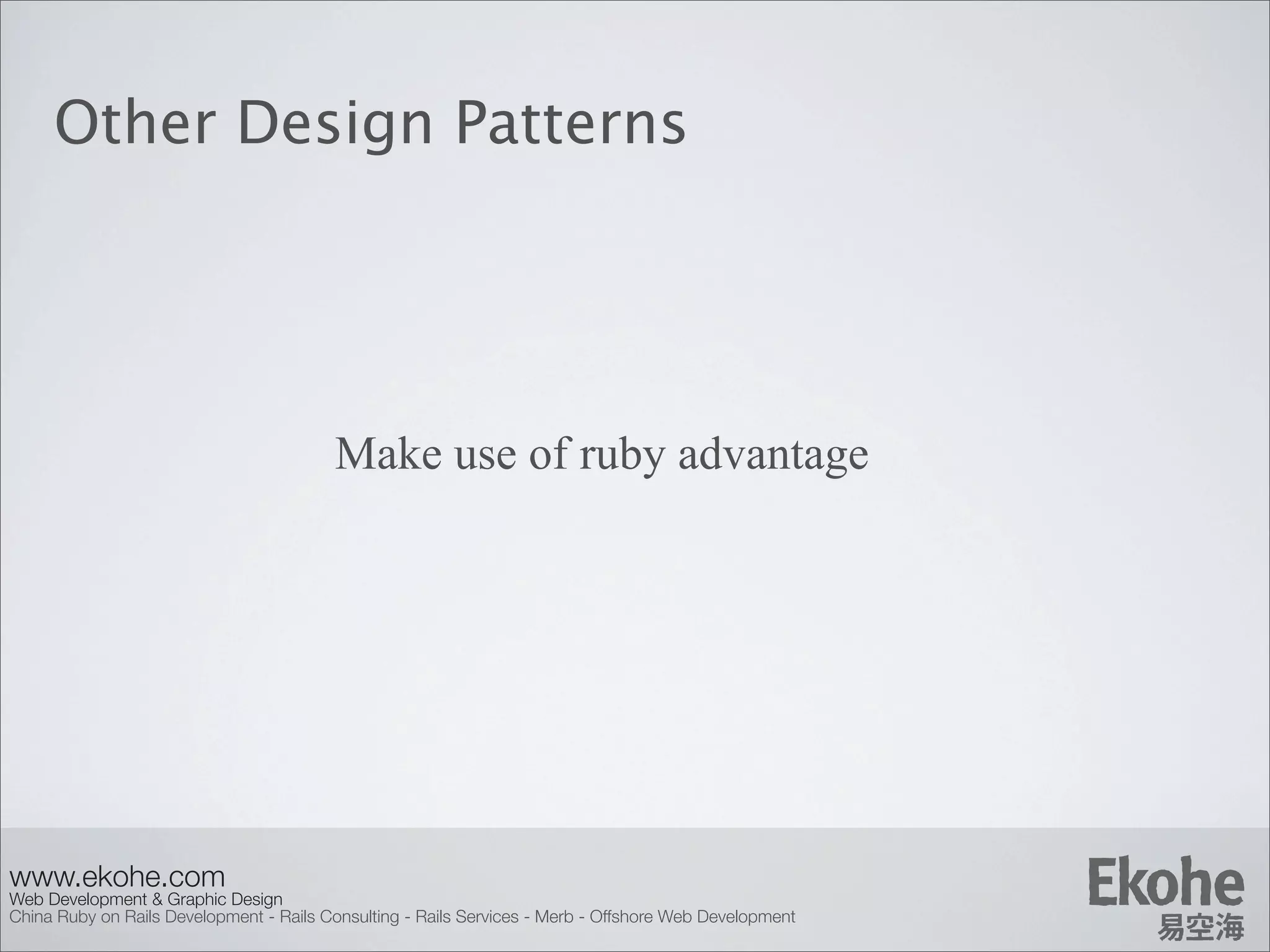 Other Design Patterns

Make use of ruby advantage

www.ekohe.com
Web Development & Graphic Design
China Ruby on Rails Development - Rails Consulting - Rails Services - Merb - Offshore Web Development

Ekohe
易空海